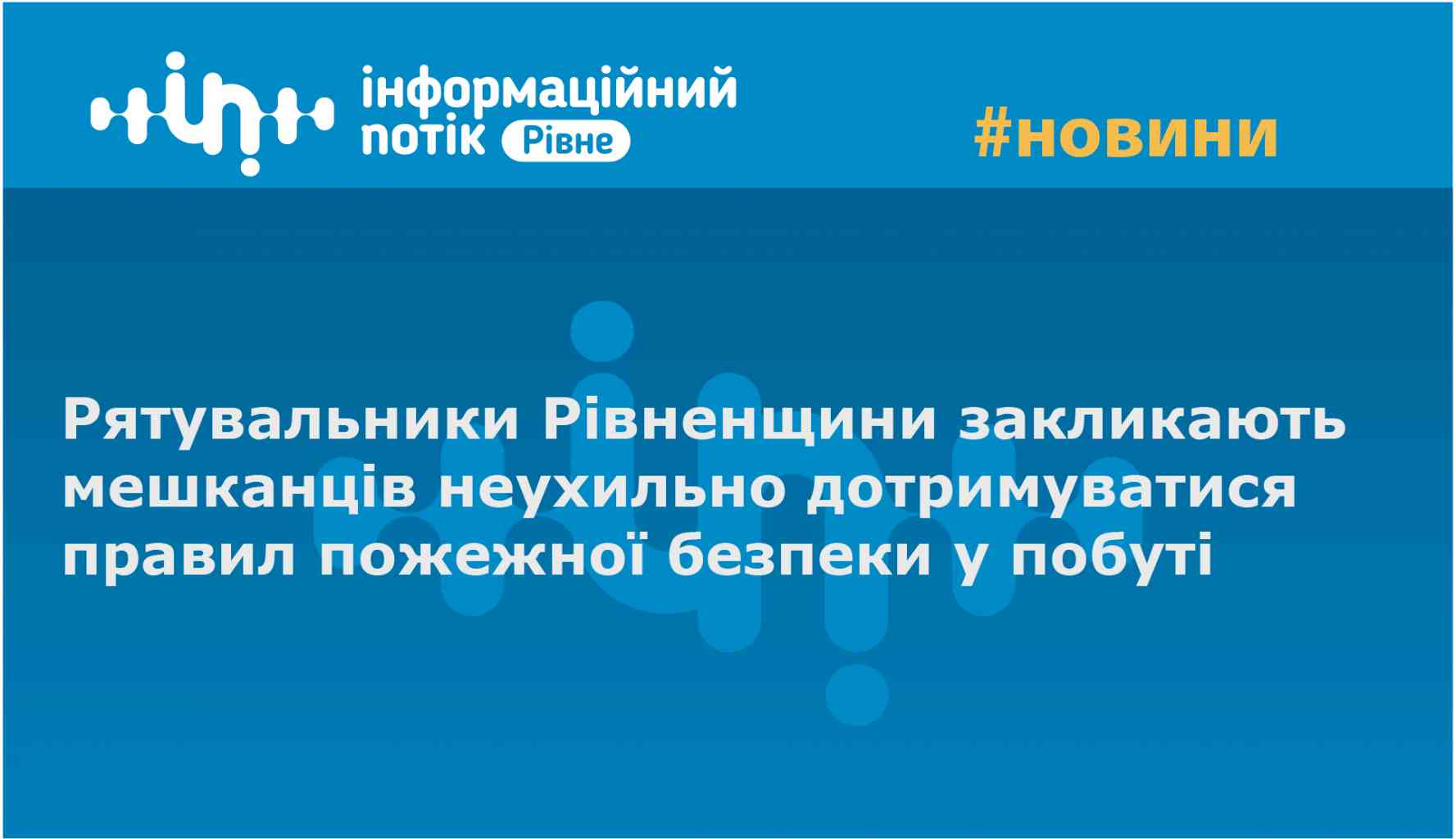 інформаційний потік Рівне

#новини

Рятувальники Рівненщини закликають мешканців неухильно дотримуватися правил пожежної безпеки у побуті